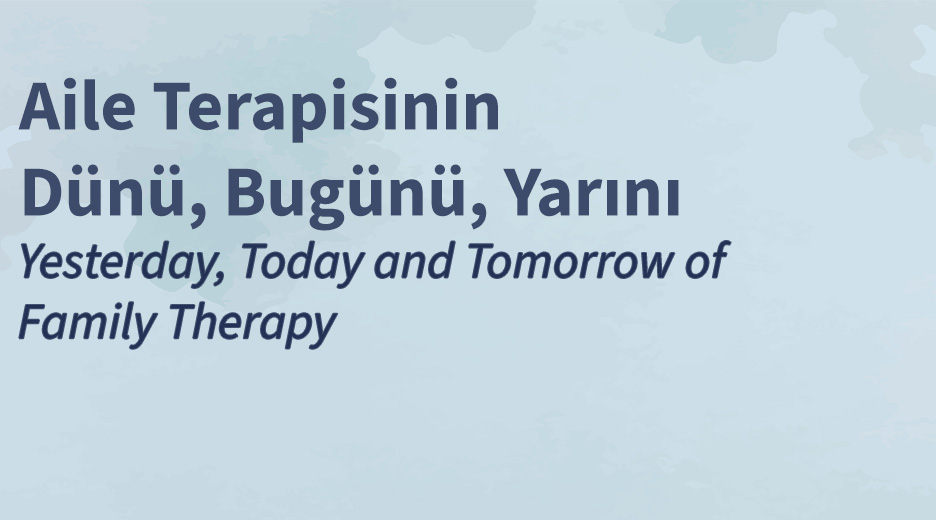 Aile Terapisinin Dünü, Bugünü, Yarını

Yesterday, Today and Tomorrow of Family Therapy